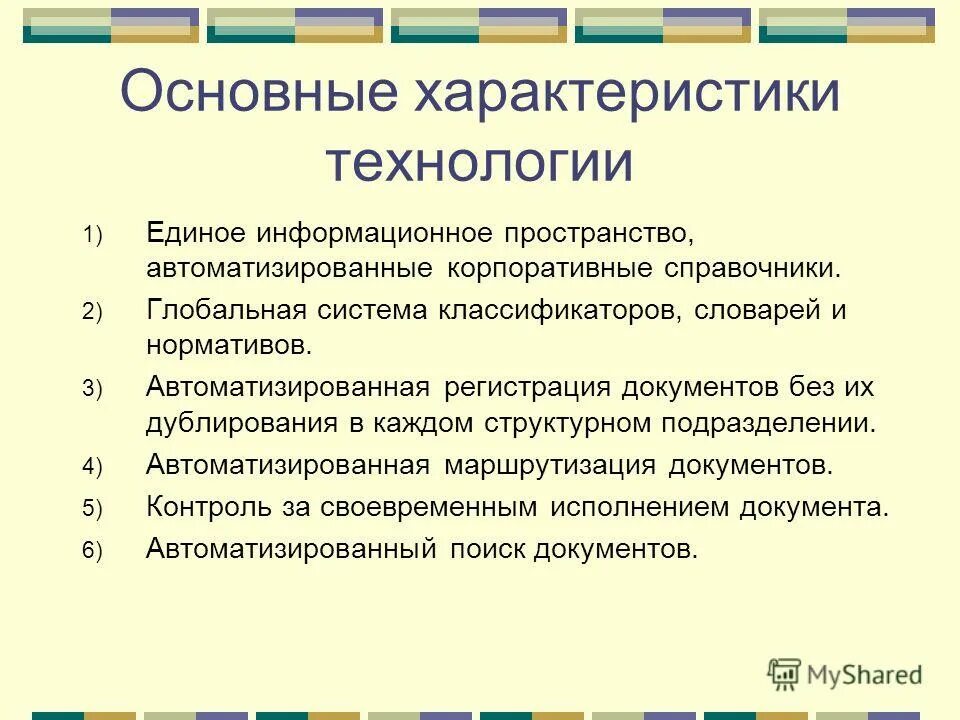 Основные характеристики технологии

1) Единое информационное пространство, автоматизированные корпоративные справочники.

2) Глобальная система классификаторов, словарей и нормативов.

3) Автоматизированная регистрация документов без их дублирования в каждом структурном подразделении.

4) Автоматизированная маршрутизация документов.

5) Контроль за своевременным исполнением документа.

6) Автоматизированный поиск документов.

MyShared